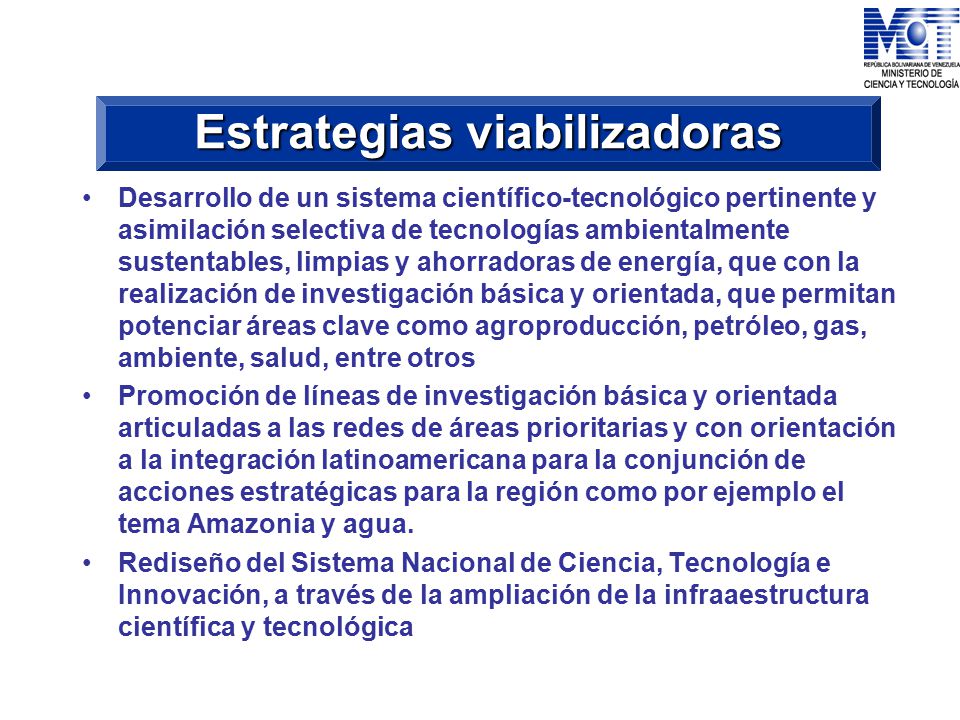 MCT
REPÚBLICA BOLIVARIANA DE VENEZUELA
MINISTERIO DE
CIENCIA Y TECNOLOGÍA

Estrategias viabilizadoras

• Desarrollo de un sistema científico-tecnológico pertinente y asimilación selectiva de tecnologías ambientalmente sustentables, limpias y ahorradoras de energía, que con la realización de investigación básica y orientada, que permitan potenciar áreas clave como agroproducción, petróleo, gas, ambiente, salud, entre otros

• Promoción de líneas de investigación básica y orientada articuladas a las redes de áreas prioritarias y con orientación a la integración latinoamericana para la conjunción de acciones estratégicas para la región como por ejemplo el tema Amazonia y agua.

• Rediseño del Sistema Nacional de Ciencia, Tecnología e Innovación, a través de la ampliación de la infraaestructura científica y tecnológica